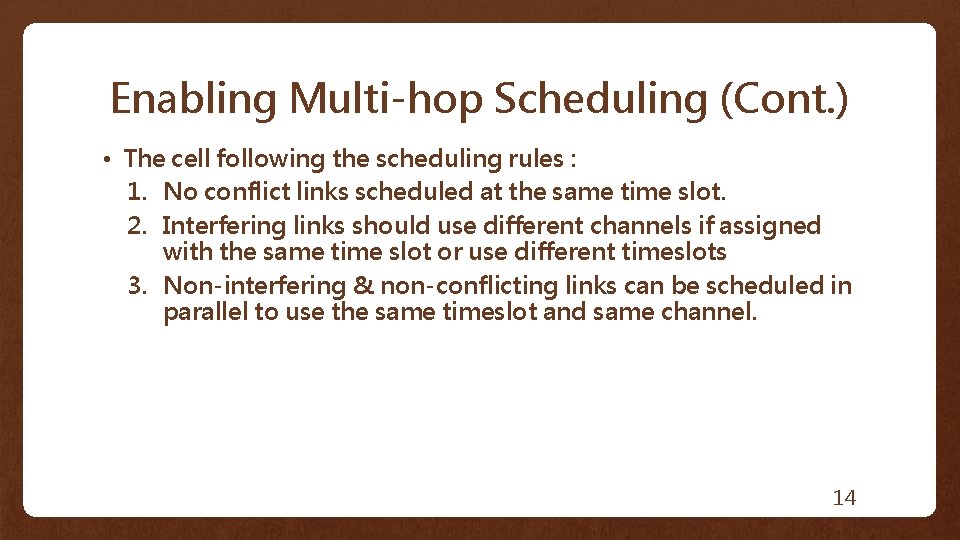 Enabling Multi-hop Scheduling (Cont.)

• The cell following the scheduling rules :
1. No conflict links scheduled at the same time slot.
2. Interfering links should use different channels if assigned with the same time slot or use different timeslots
3. Non-interfering & non-conflicting links can be scheduled in parallel to use the same timeslot and same channel.

14